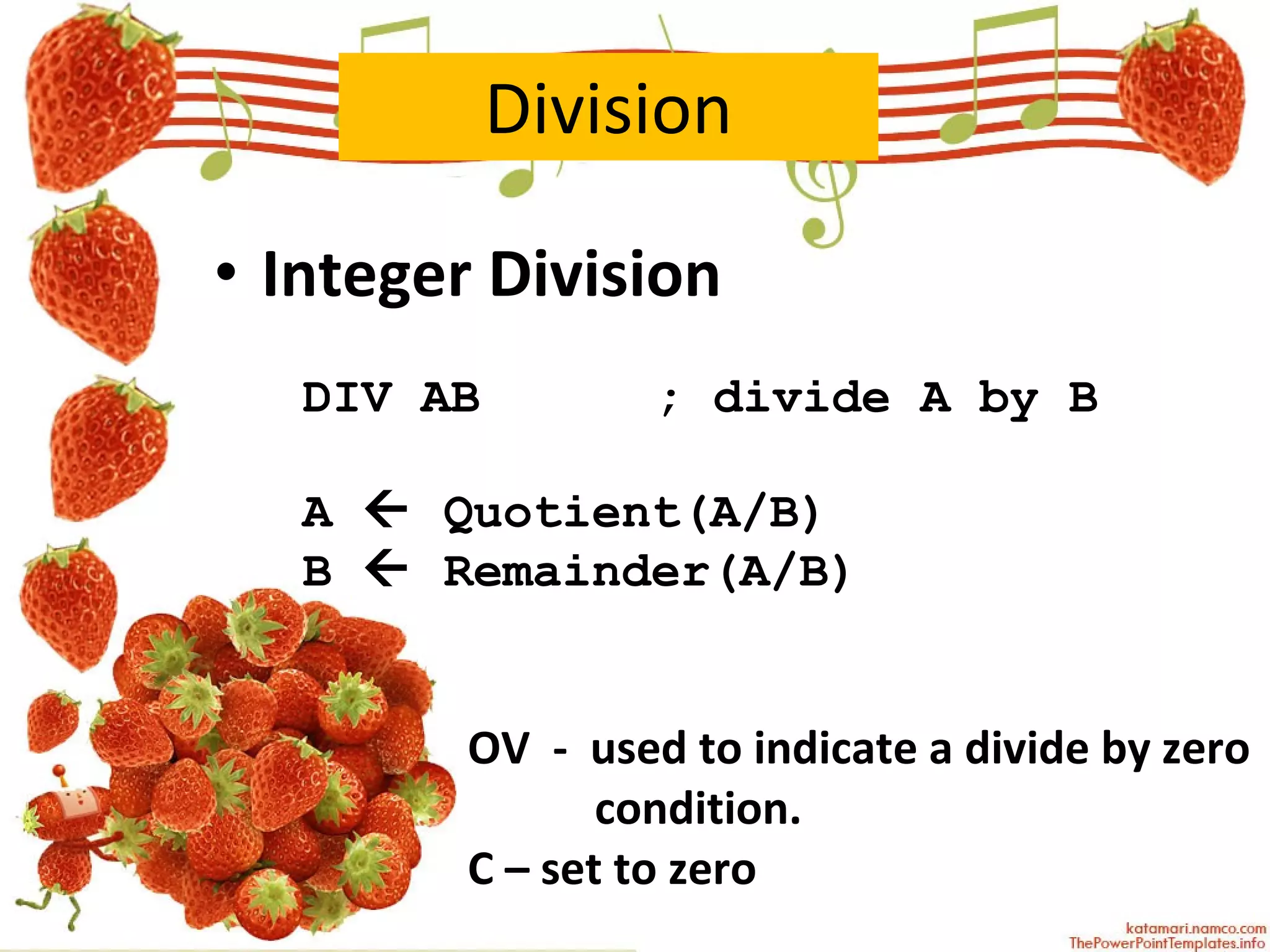 Division

• Integer Division

DIV AB ; divide A by B

A ← Quotient(A/B)
B ← Remainder(A/B)

OV - used to indicate a divide by zero condition.

C – set to zero

katamari.namco.com
ThePowerPointTemplates.info